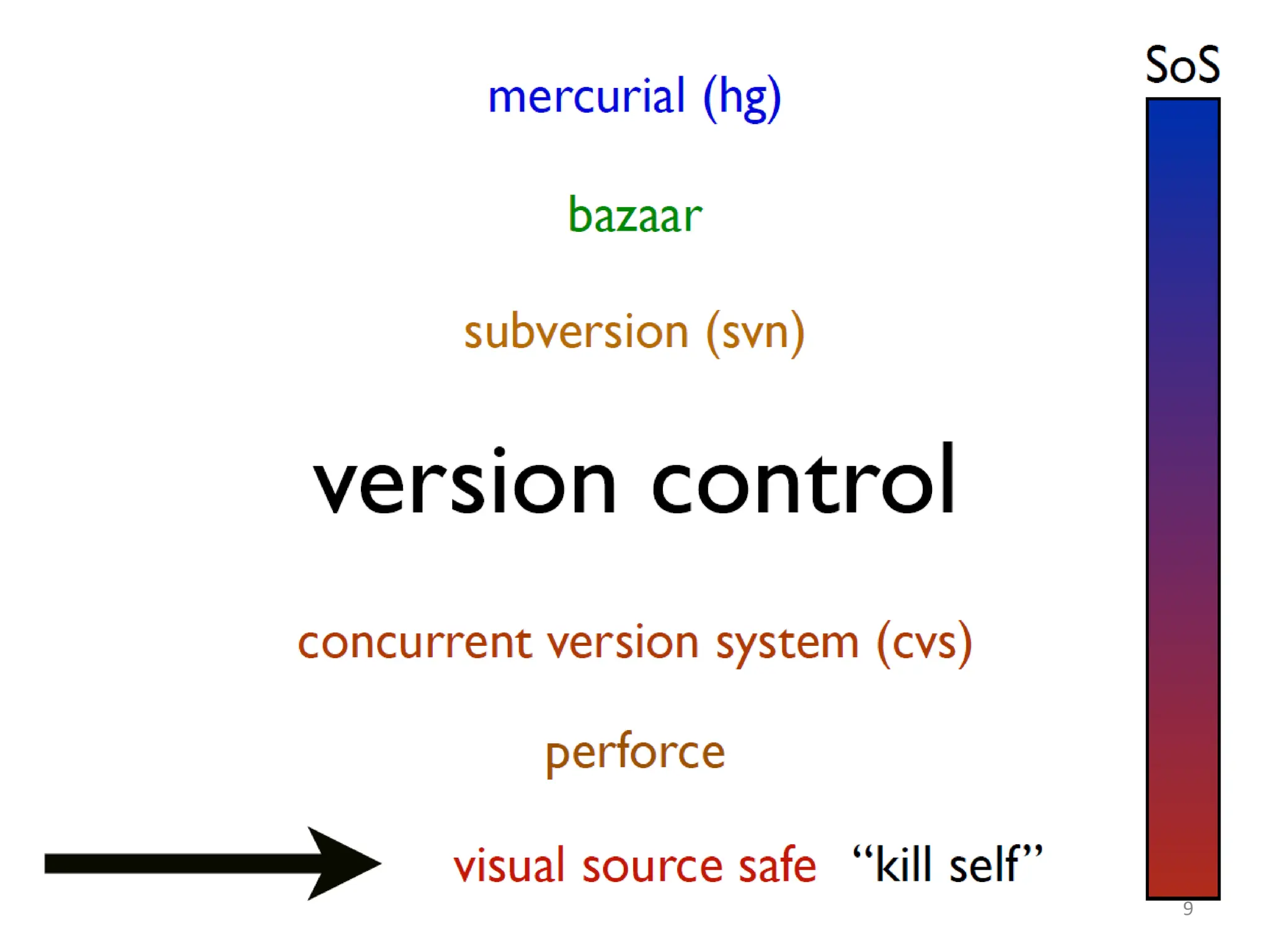 SoS

mercurial (hg)

bazaar

subversion (svn)

version control

concurrent version system (cvs)

perforce

visual source safe “kill self”

9